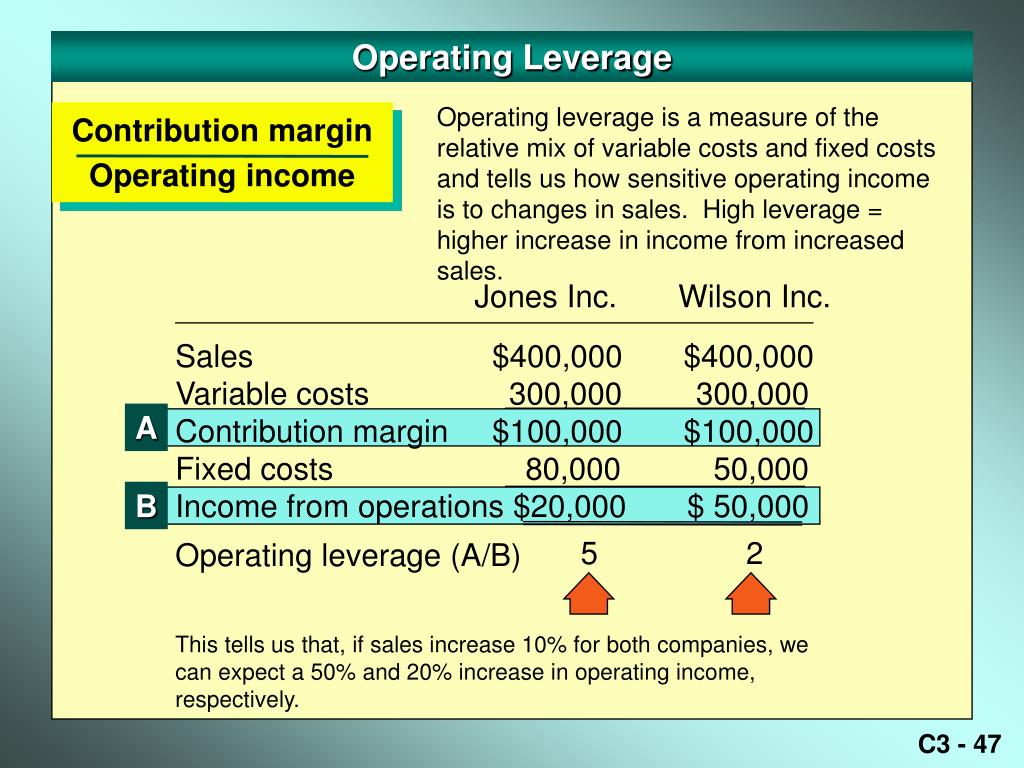 Operating Leverage

$\frac{\text{Contribution margin}}{\text{Operating income}}$

Operating leverage is a measure of the relative mix of variable costs and fixed costs and tells us how sensitive operating income is to changes in sales. High leverage = higher increase in income from increased sales.

| | | Jones Inc. | Wilson Inc. |
|---|---|---|---|
| | Sales | $400,000 | $400,000 |
| | Variable costs | 300,000 | 300,000 |
| A | Contribution margin | $100,000 | $100,000 |
| | Fixed costs | 80,000 | 50,000 |
| B | Income from operations | $20,000 | $ 50,000 |
| | Operating leverage (A/B) | 5 | 2 |

This tells us that, if sales increase 10% for both companies, we can expect a 50% and 20% increase in operating income, respectively.

C3 - 47